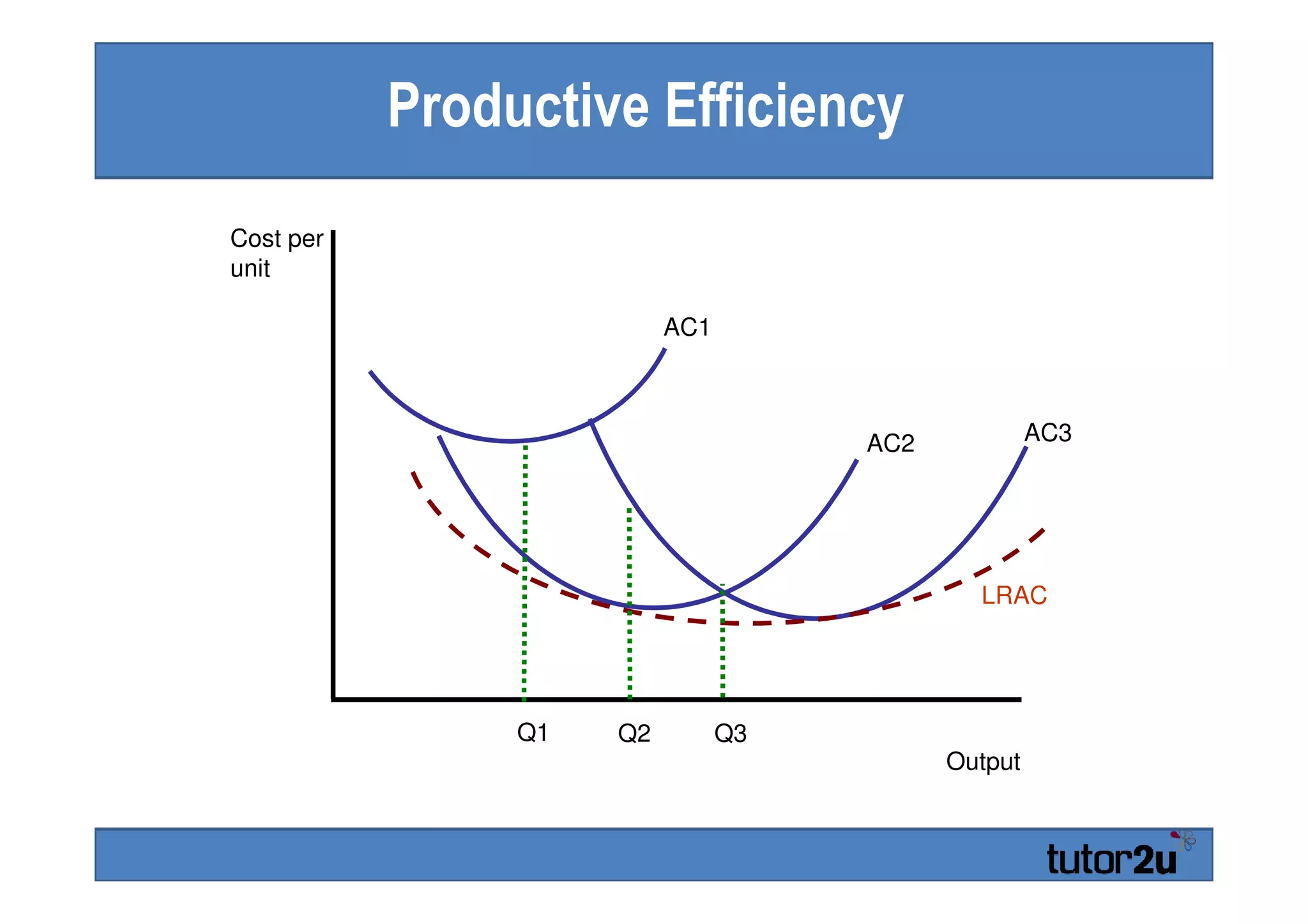 Productive Efficiency

Cost per unit

AC1

AC2

AC3

LRAC

Q1

Q2

Q3

Output

tutor2u